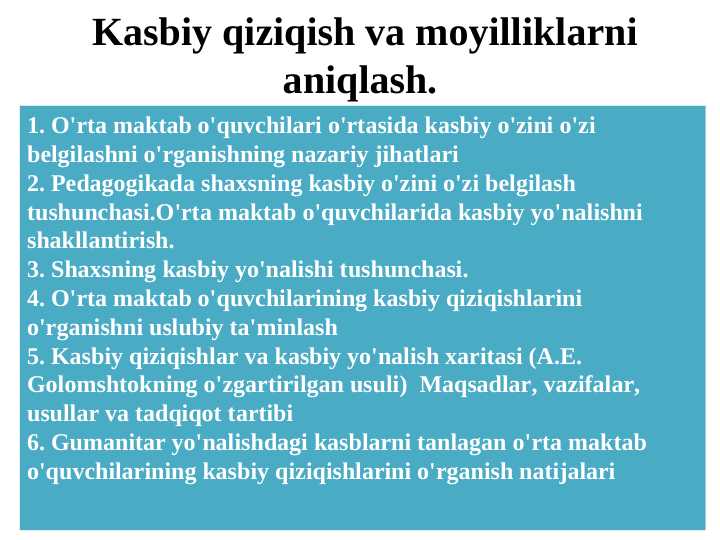 Kasbiy qiziqish va moyilliklarni aniqlash.

1. O'rta maktab o'quvchilari o'rtasida kasbiy o'zini o'zi belgilashni o'rganishning nazariy jihatlari
2. Pedagogikada shaxsning kasbiy o'zini o'zi belgilash tushunchasi.O'rta maktab o'quvchilarida kasbiy yo'nalishni shakllantirish.
3. Shaxsning kasbiy yo'nalishi tushunchasi.
4. O'rta maktab o'quvchilarining kasbiy qiziqishlarini o'rganishni uslubiy ta'minlash
5. Kasbiy qiziqishlar va kasbiy yo'nalish xaritasi (A.E. Golomshtokning o'zgartirilgan usuli) Maqsadlar, vazifalar, usullar va tadqiqot tartibi
6. Gumanitar yo'nalishdagi kasblarni tanlagan o'rta maktab o'quvchilarining kasbiy qiziqishlarini o'rganish natijalari